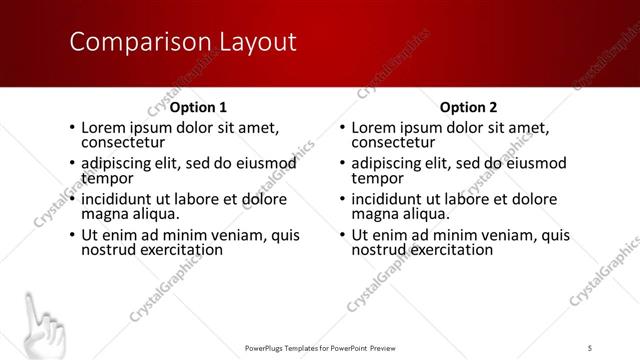 Comparison Layout

Option 1
• Lorem ipsum dolor sit amet, consectetur
• adipiscing elit, sed do eiusmod tempor
• incididunt ut labore et dolore magna aliqua.
• Ut enim ad minim veniam, quis nostrud exercitation

Option 2
• Lorem ipsum dolor sit amet, consectetur
• adipiscing elit, sed do eiusmod tempor
• incididunt ut labore et dolore magna aliqua.
• Ut enim ad minim veniam, quis nostrud exercitation

CrystalGraphics

PowerPlugs Templates for PowerPoint Preview
5